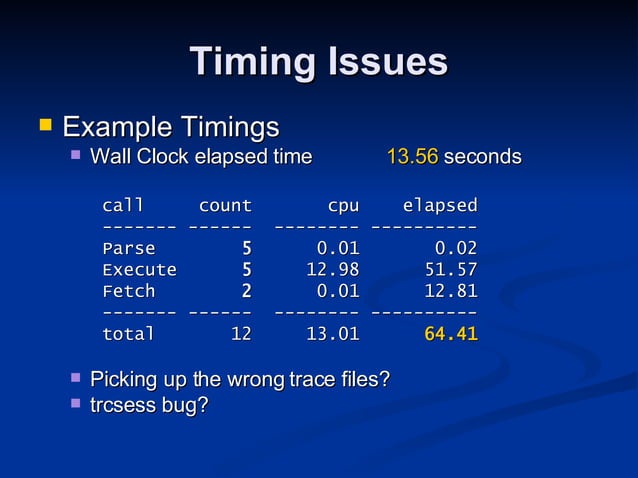 Timing Issues

Example Timings

Wall Clock elapsed time 13.56 seconds

| call | count | cpu | elapsed |
|---|---|---|---|
| ------- | ------ | -------- | ---------- |
| Parse | 5 | 0.01 | 0.02 |
| Execute | 5 | 12.98 | 51.57 |
| Fetch | 2 | 0.01 | 12.81 |
| ------- | ------ | -------- | ---------- |
| total | 12 | 13.01 | 64.41 |

Picking up the wrong trace files?

trcsess bug?